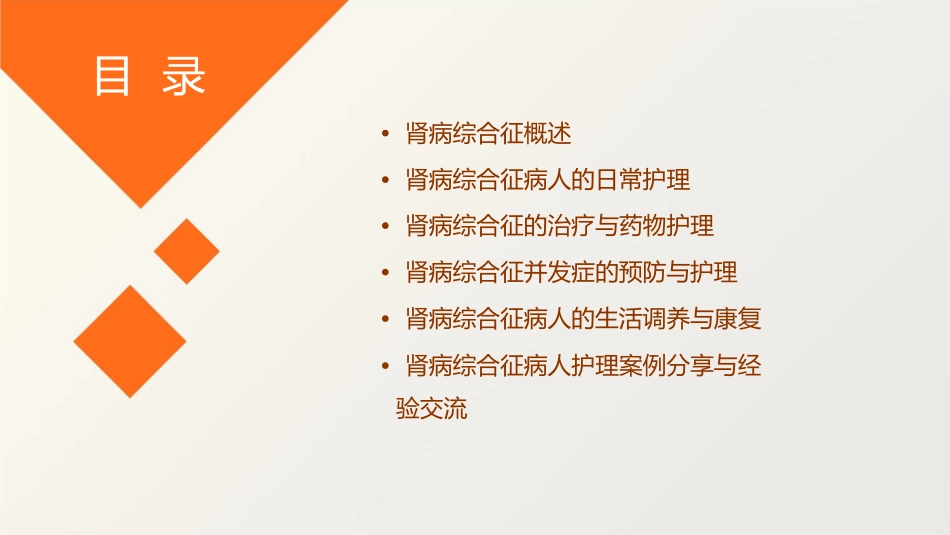 目 录

• 肾病综合征概述
• 肾病综合征病人的日常护理
• 肾病综合征的治疗与药物护理
• 肾病综合征并发症的预防与护理
• 肾病综合征病人的生活调养与康复
• 肾病综合征病人护理案例分享与经验交流